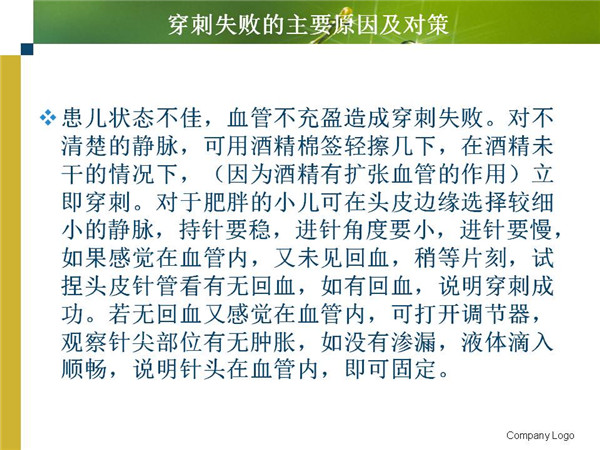 穿刺失败的主要原因及对策

❖ 患儿状态不佳，血管不充盈造成穿刺失败。对不清楚的静脉，可用酒精棉签轻擦几下，在酒精未干的情况下，（因为酒精有扩张血管的作用）立即穿刺。对于肥胖的小儿可在头皮边缘选择较细小的静脉，持针要稳，进针角度要小，进针要慢，如果感觉在血管内，又未见回血，稍等片刻，试捏头皮针管看有无回血，如有回血，说明穿刺成功。若无回血又感觉在血管内，可打开调节器，观察针尖部位有无肿胀，如没有渗漏，液体滴入顺畅，说明针头在血管内，即可固定。

Company Logo